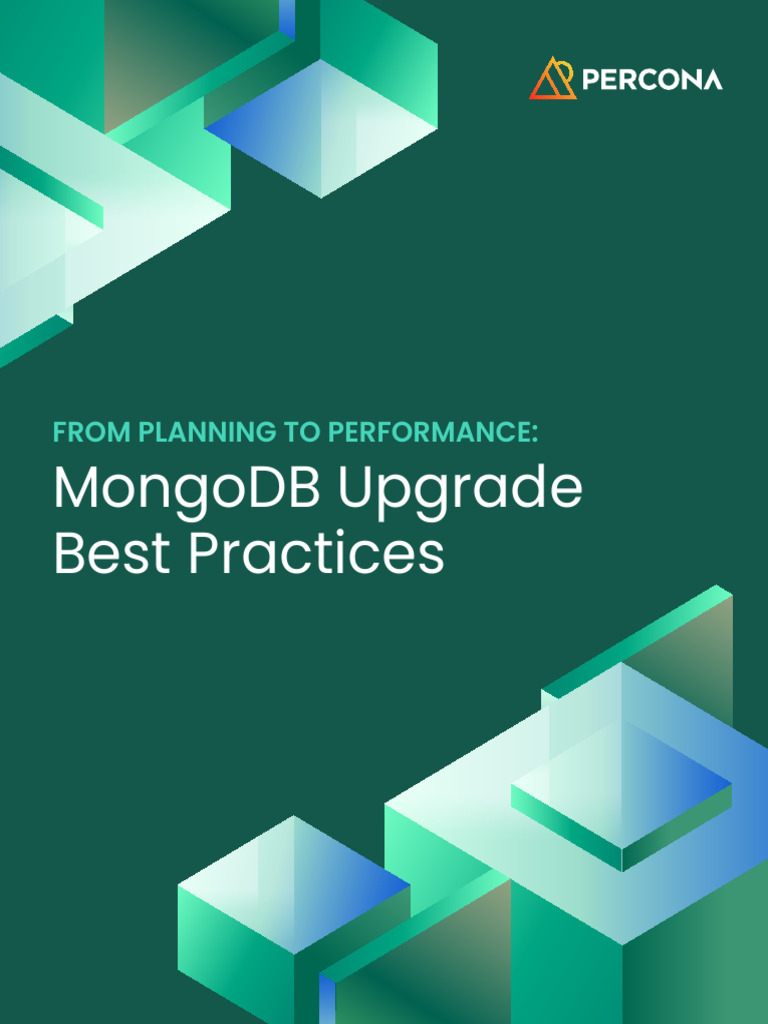 PERCONA

FROM PLANNING TO PERFORMANCE:
MongoDB Upgrade Best Practices